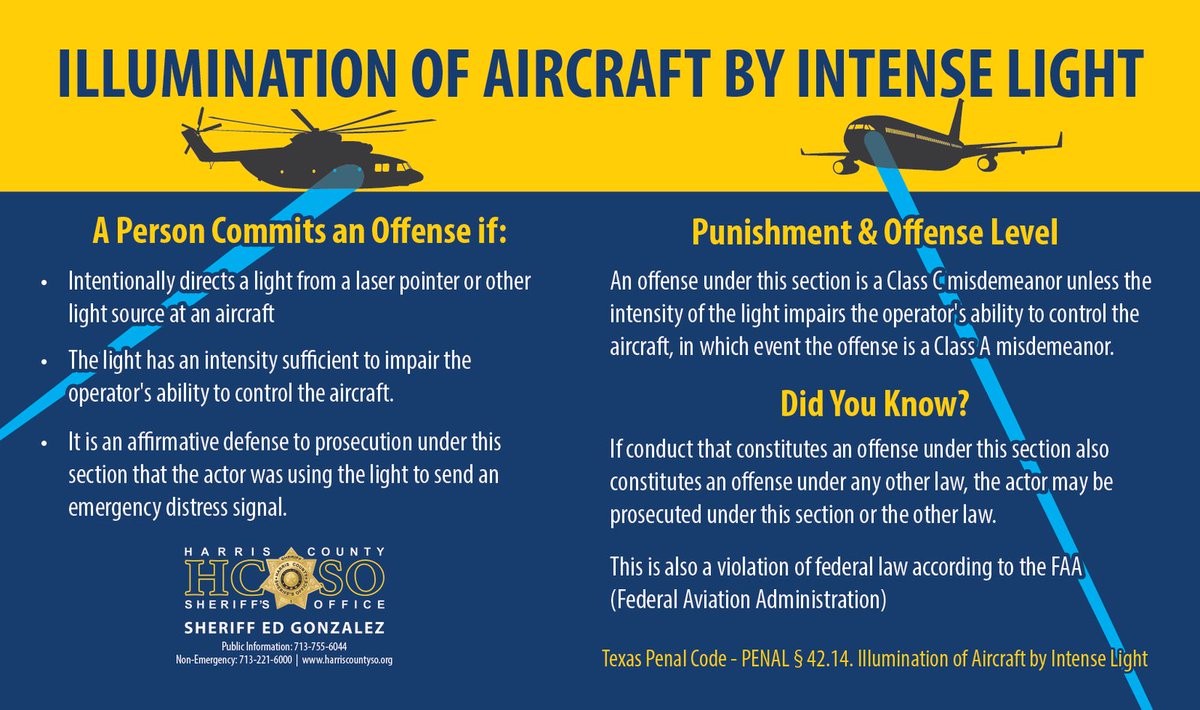 ILLUMINATION OF AIRCRAFT BY INTENSE LIGHT

A Person Commits an Offense if:

• Intentionally directs a light from a laser pointer or other light source at an aircraft

• The light has an intensity sufficient to impair the operator's ability to control the aircraft.

• It is an affirmative defense to prosecution under this section that the actor was using the light to send an emergency distress signal.

HARRIS COUNTY
HCSO
SHERIFF'S OFFICE
SHERIFF ED GONZALEZ
Public Information: 713-755-6044
Non-Emergency: 713-221-6000 | www.harriscountyso.org

Punishment & Offense Level

An offense under this section is a Class C misdemeanor unless the intensity of the light impairs the operator's ability to control the aircraft, in which event the offense is a Class A misdemeanor.

Did You Know?

If conduct that constitutes an offense under this section also constitutes an offense under any other law, the actor may be prosecuted under this section or the other law.

This is also a violation of federal law according to the FAA (Federal Aviation Administration)

Texas Penal Code - PENAL § 42.14. Illumination of Aircraft by Intense Light